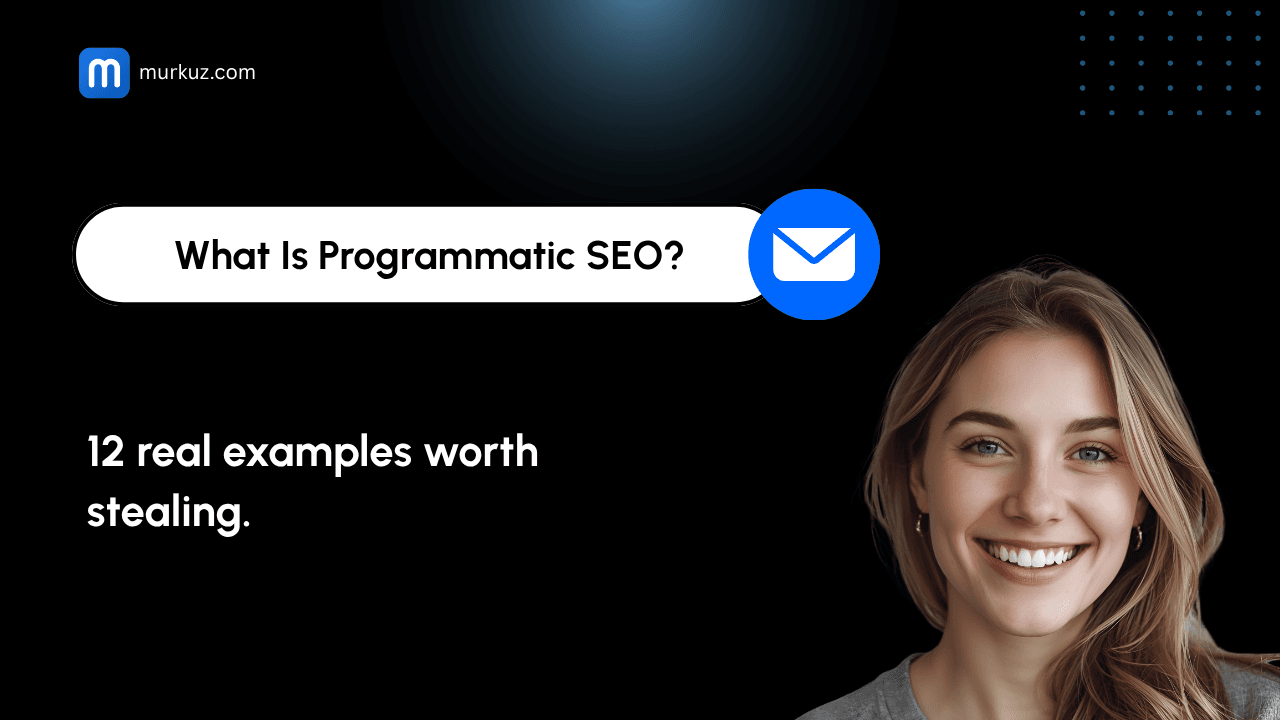 murkuz.com

What Is Programmatic SEO?

12 real examples worth stealing.